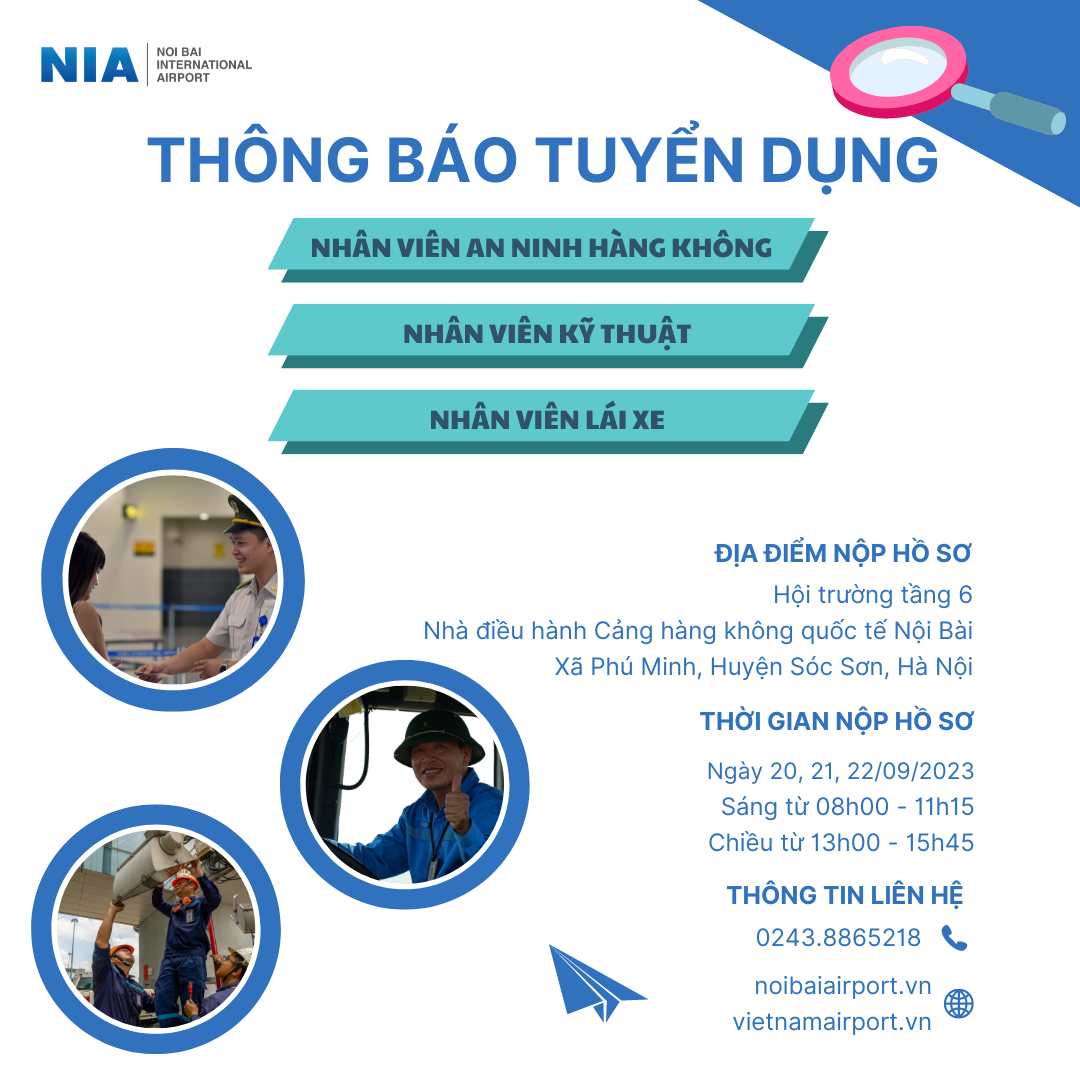 NIA NOI BAI INTERNATIONAL AIRPORT

THÔNG BÁO TUYỂN DỤNG

NHÂN VIÊN AN NINH HÀNG KHÔNG

NHÂN VIÊN KỸ THUẬT

NHÂN VIÊN LÁI XE

ĐỊA ĐIỂM NỘP HỒ SƠ

Hội trường tầng 6
Nhà điều hành Cảng hàng không quốc tế Nội Bài
Xã Phú Minh, Huyện Sóc Sơn, Hà Nội

THỜI GIAN NỘP HỒ SƠ

Ngày 20, 21, 22/09/2023
Sáng từ 08h00 - 11h15
Chiều từ 13h00 - 15h45

THÔNG TIN LIÊN HỆ

0243.8865218

noibaiairport.vn
vietnamairport.vn